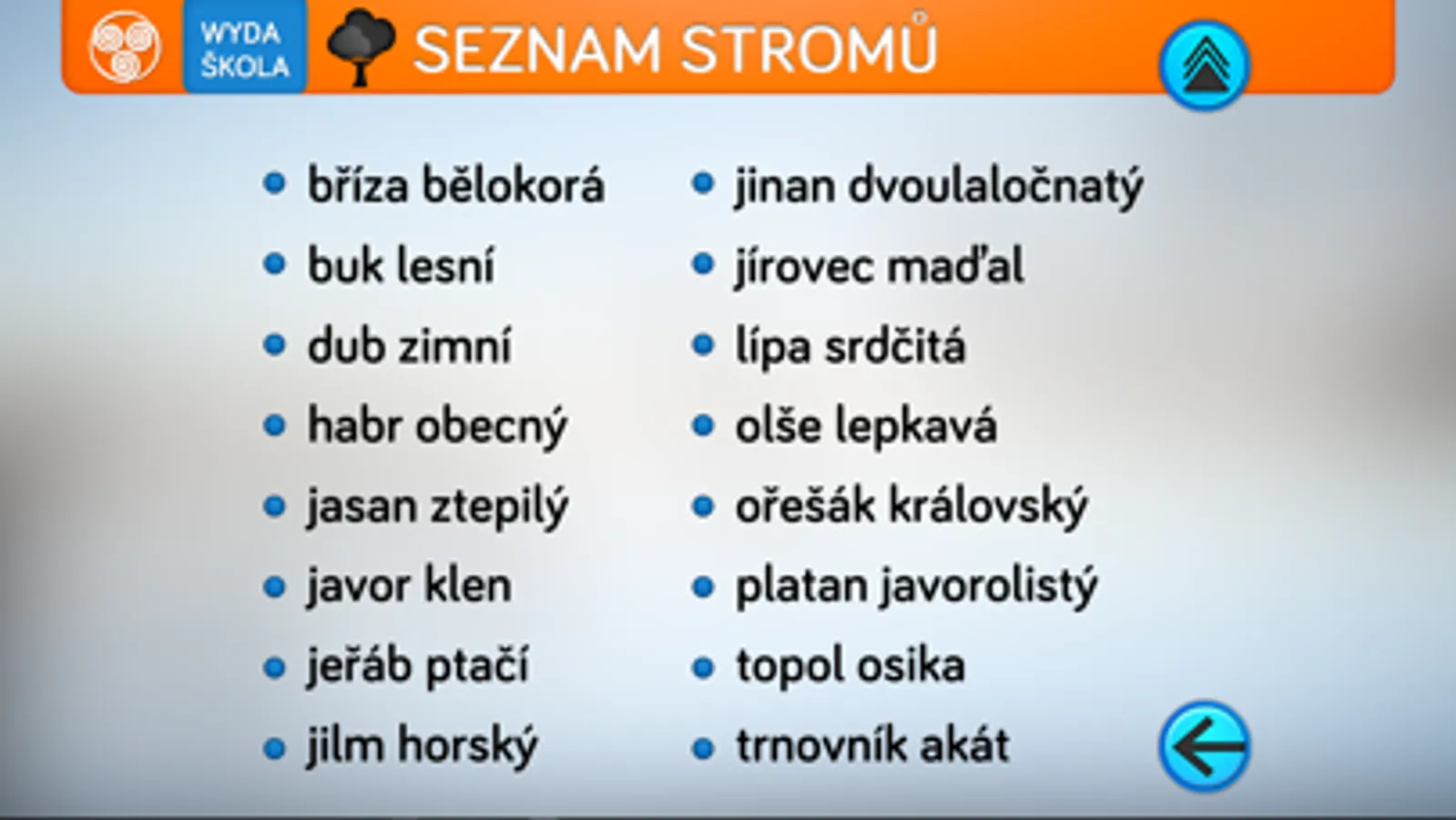 WYDA ŠKOLA

SEZNAM STROMŮ

- bříza bělokorá
- buk lesní
- dub zimní
- habr obecný
- jasan ztepilý
- javor klen
- jeřáb ptačí
- jilm horský

- jinan dvoulaločnatý
- jírovec maďal
- lípa srdčitá
- olše lepkavá
- ořešák královský
- platan javorolistý
- topol osika
- trnovník akát